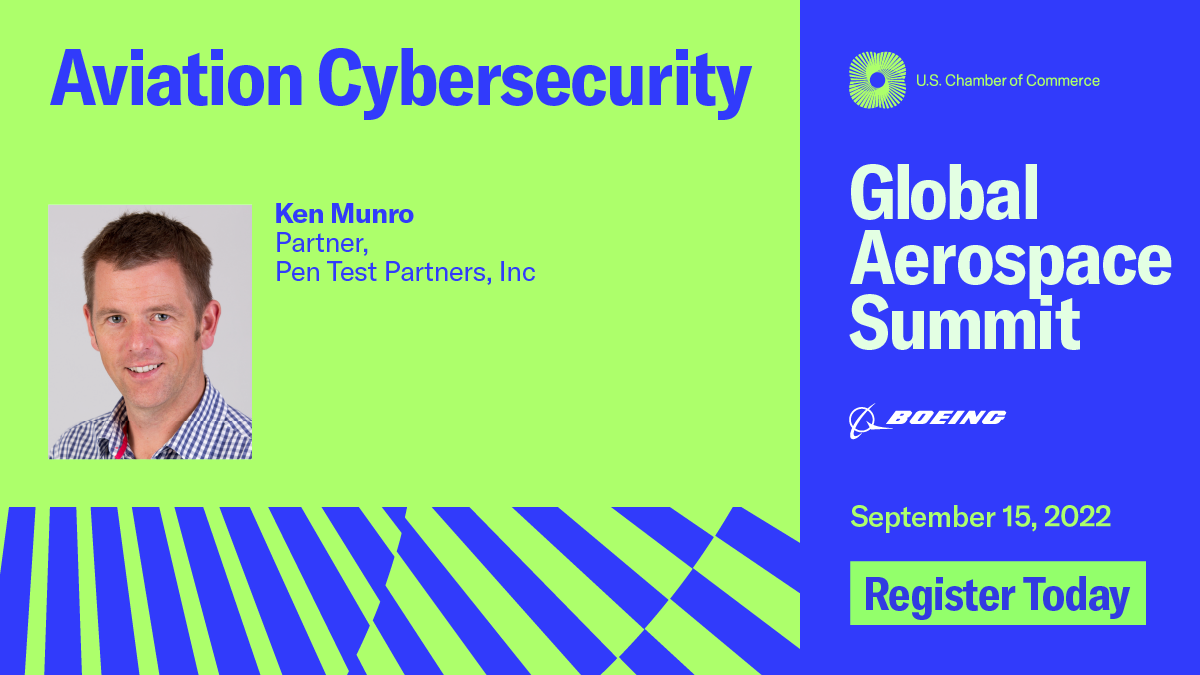 Aviation Cybersecurity

Ken Munro
Partner,
Pen Test Partners, Inc

U.S. Chamber of Commerce

Global Aerospace Summit

BOEING

September 15, 2022

Register Today